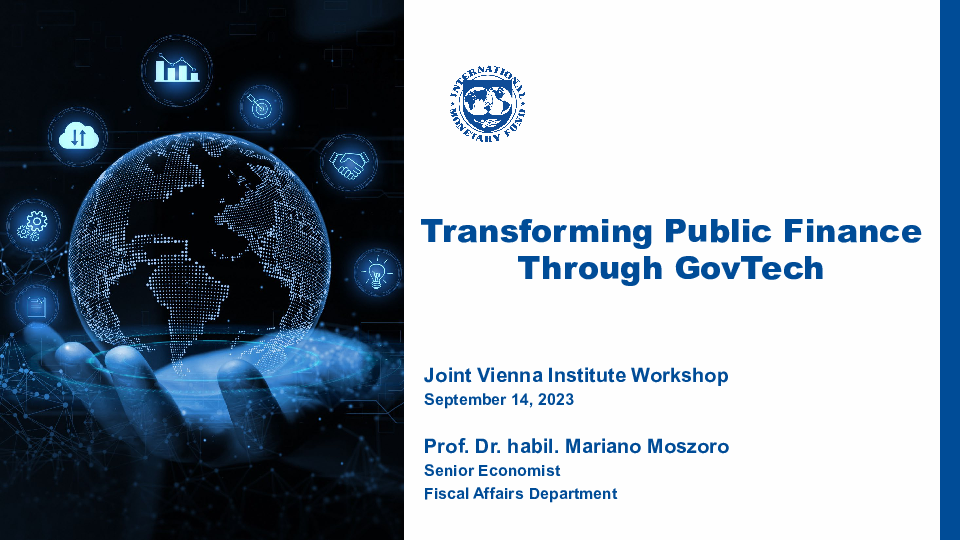 INTERNATIONAL MONETARY FUND

Transforming Public Finance Through GovTech

Joint Vienna Institute Workshop
September 14, 2023

Prof. Dr. habil. Mariano Moszoro
Senior Economist
Fiscal Affairs Department